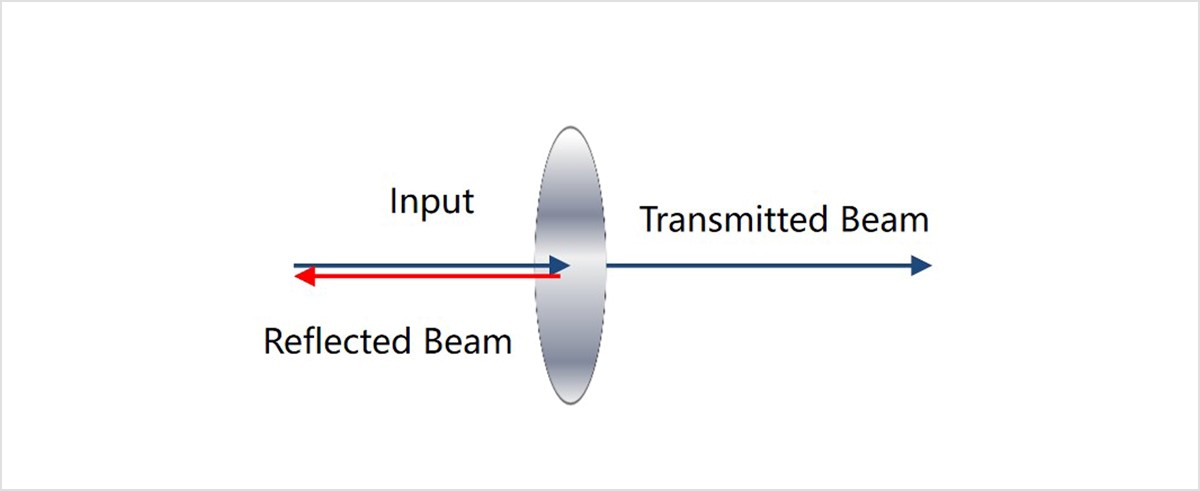 Input

Transmitted Beam

Reflected Beam